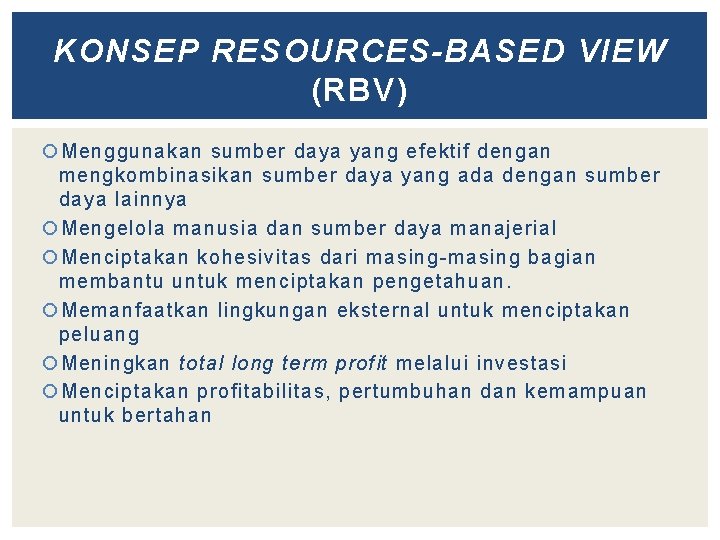 KONSEP RESOURCES-BASED VIEW (RBV)

Menggunakan sumber daya yang efektif dengan mengkombinasikan sumber daya yang ada dengan sumber daya lainnya

Mengelola manusia dan sumber daya manajerial

Menciptakan kohesivitas dari masing-masing bagian membantu untuk menciptakan pengetahuan.

Memanfaatkan lingkungan eksternal untuk menciptakan peluang

Meningkan total long term profit melalui investasi

Menciptakan profitabilitas, pertumbuhan dan kemampuan untuk bertahan